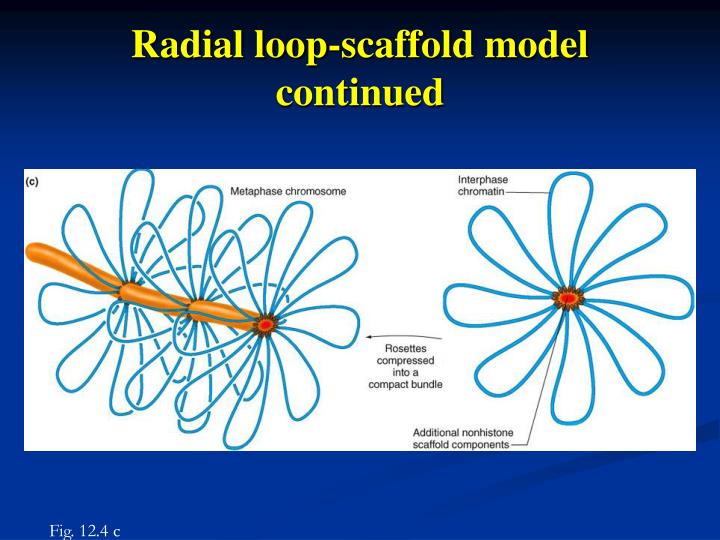 Radial loop-scaffold model continued

(c)

Metaphase chromosome

Interphase chromatin

Rosettes compressed into a compact bundle

Additional nonhistone scaffold components

Fig. 12.4 c